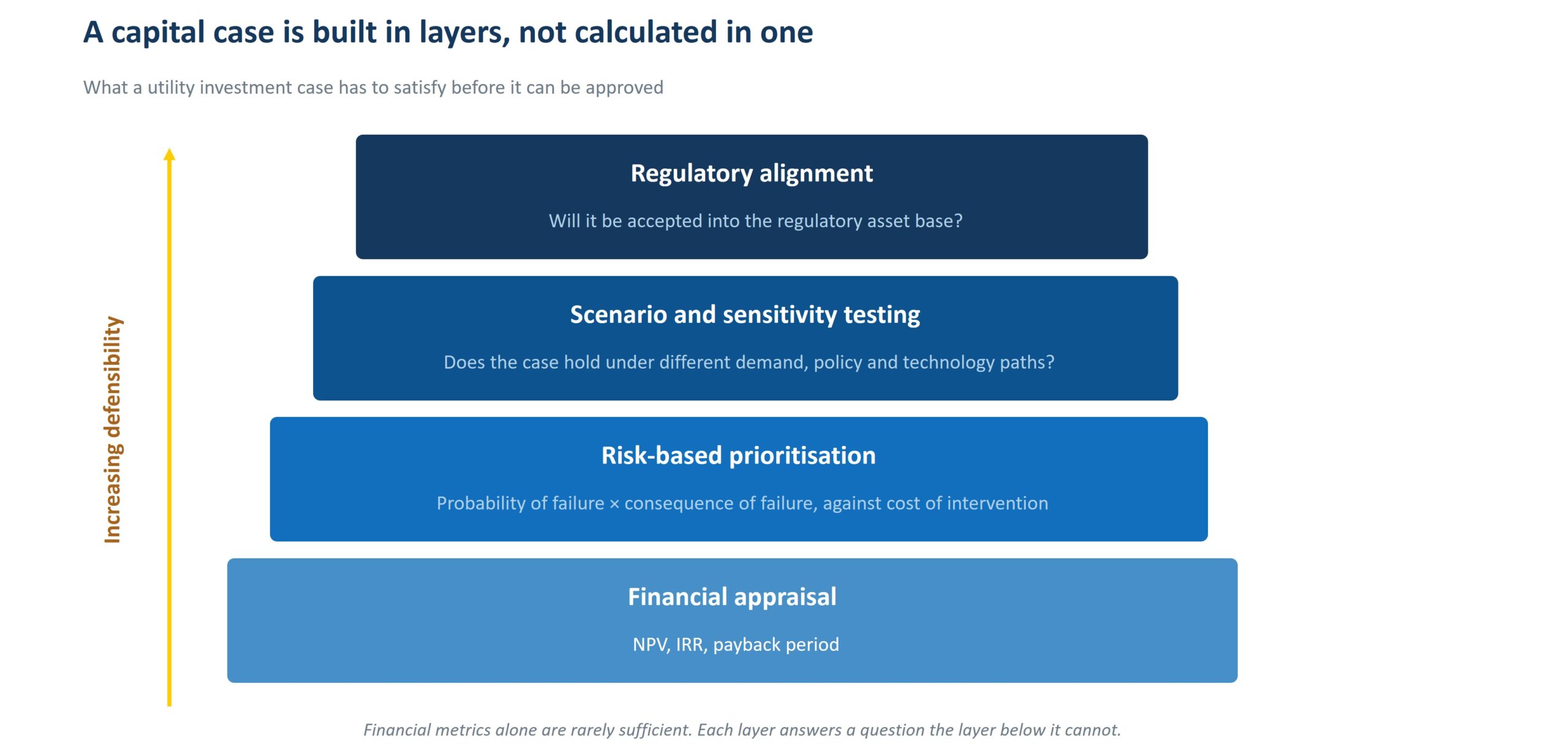 A capital case is built in layers, not calculated in one

What a utility investment case has to satisfy before it can be approved

Increasing defensibility

Regulatory alignment

Will it be accepted into the regulatory asset base?

Scenario and sensitivity testing

Does the case hold under different demand, policy and technology paths?

Risk-based prioritisation

Probability of failure × consequence of failure, against cost of intervention

Financial appraisal

NPV, IRR, payback period

Financial metrics alone are rarely sufficient. Each layer answers a question the layer below it cannot.